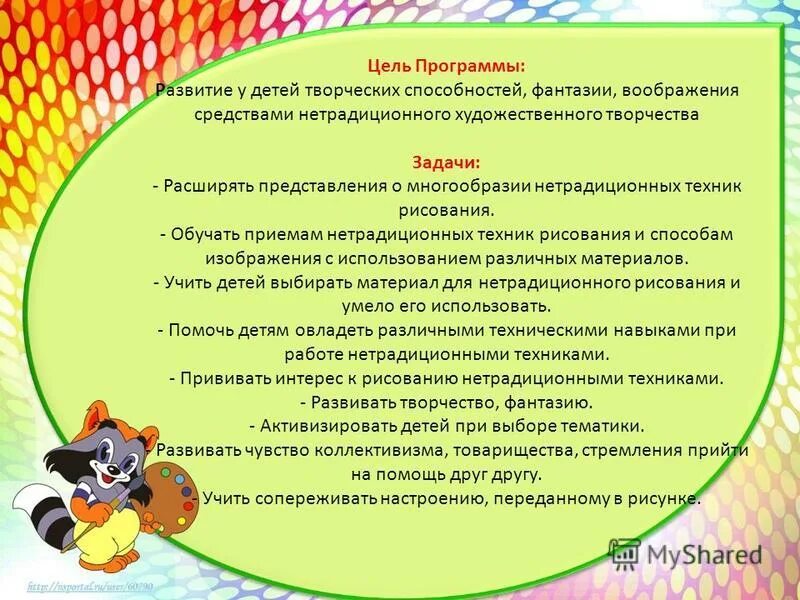 Цель Программы:
Развитие у детей творческих способностей, фантазии, воображения средствами нетрадиционного художественного творчества

Задачи:
- Расширять представления о многообразии нетрадиционных техник рисования.
- Обучать приемам нетрадиционных техник рисования и способам изображения с использованием различных материалов.
- Учить детей выбирать материал для нетрадиционного рисования и умело его использовать.
- Помочь детям овладеть различными техническими навыками при работе нетрадиционными техниками.
- Прививать интерес к рисованию нетрадиционными техниками.
- Развивать творчество, фантазию.
- Активизировать детей при выборе тематики.
- Развивать чувство коллективизма, товарищества, стремления прийти на помощь друг другу.
- Учить сопереживать настроению, переданному в рисунке.

MyShared

http://nsportal.ru/user/60790